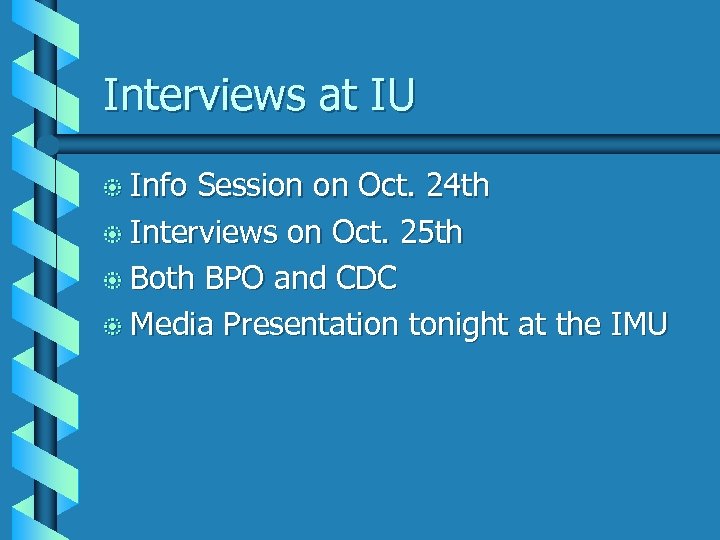 Interviews at IU

Info Session on Oct. 24th
Interviews on Oct. 25th
Both BPO and CDC
Media Presentation tonight at the IMU